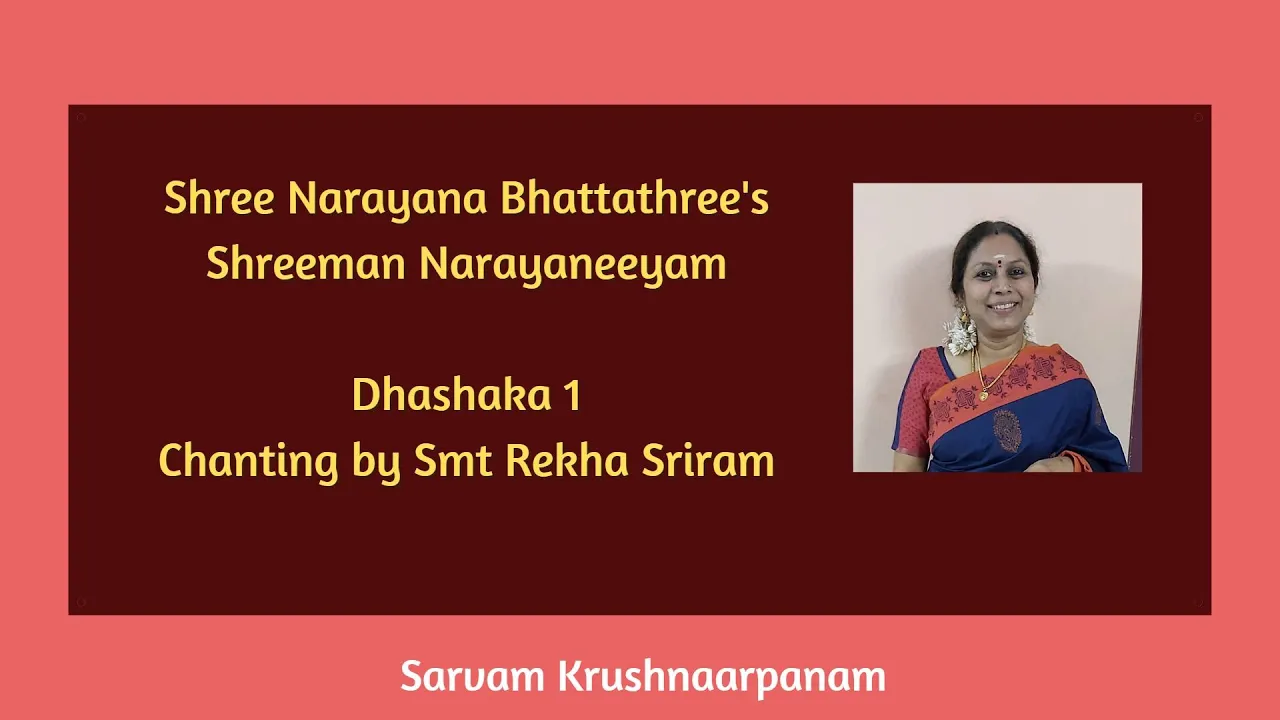 Shree Narayana Bhattathree's
Shreeman Narayaneeyam

Dhashaka 1
Chanting by Smt Rekha Sriram

Sarvam Krushnaarpanam